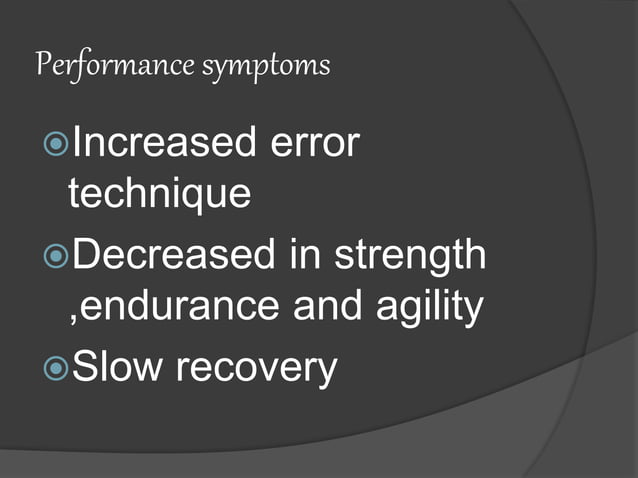 Performance symptoms

Increased error technique

Decreased in strength ,endurance and agility

Slow recovery